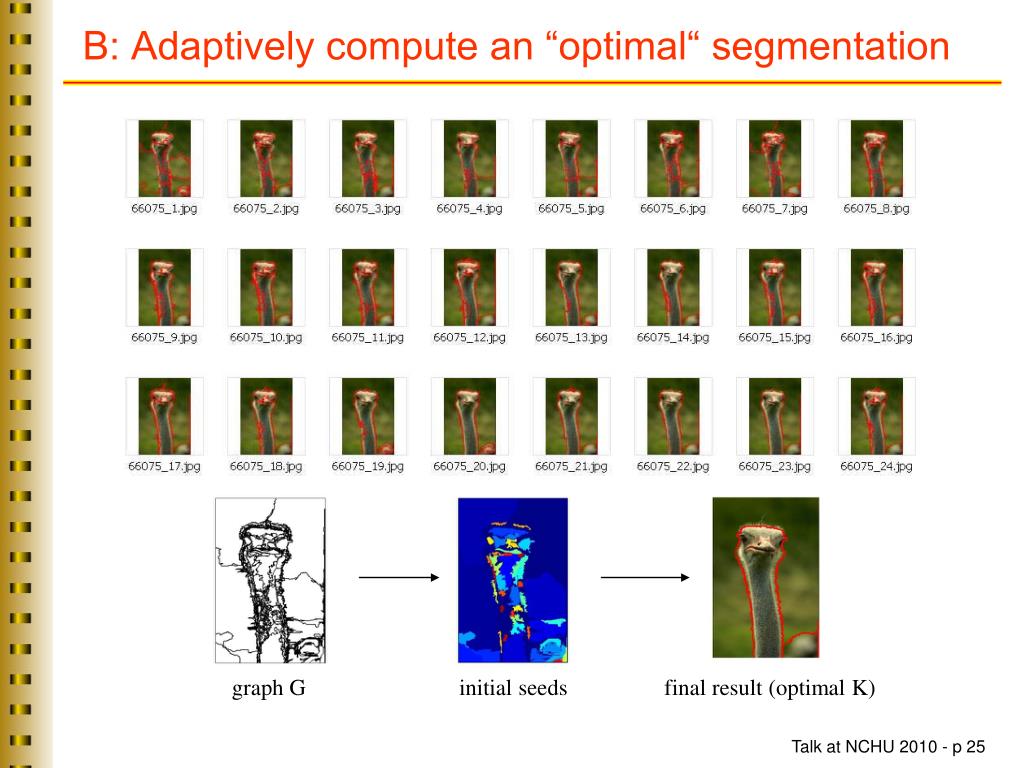 B: Adaptively compute an “optimal“ segmentation

66075_1.jpg 66075_2.jpg 66075_3.jpg 66075_4.jpg 66075_5.jpg 66075_6.jpg 66075_7.jpg 66075_8.jpg

66075_9.jpg 66075_10.jpg 66075_11.jpg 66075_12.jpg 66075_13.jpg 66075_14.jpg 66075_15.jpg 66075_16.jpg

66075_17.jpg 66075_18.jpg 66075_19.jpg 66075_20.jpg 66075_21.jpg 66075_22.jpg 66075_23.jpg 66075_24.jpg

graph G

initial seeds

final result (optimal K)

Talk at NCHU 2010 - p 25